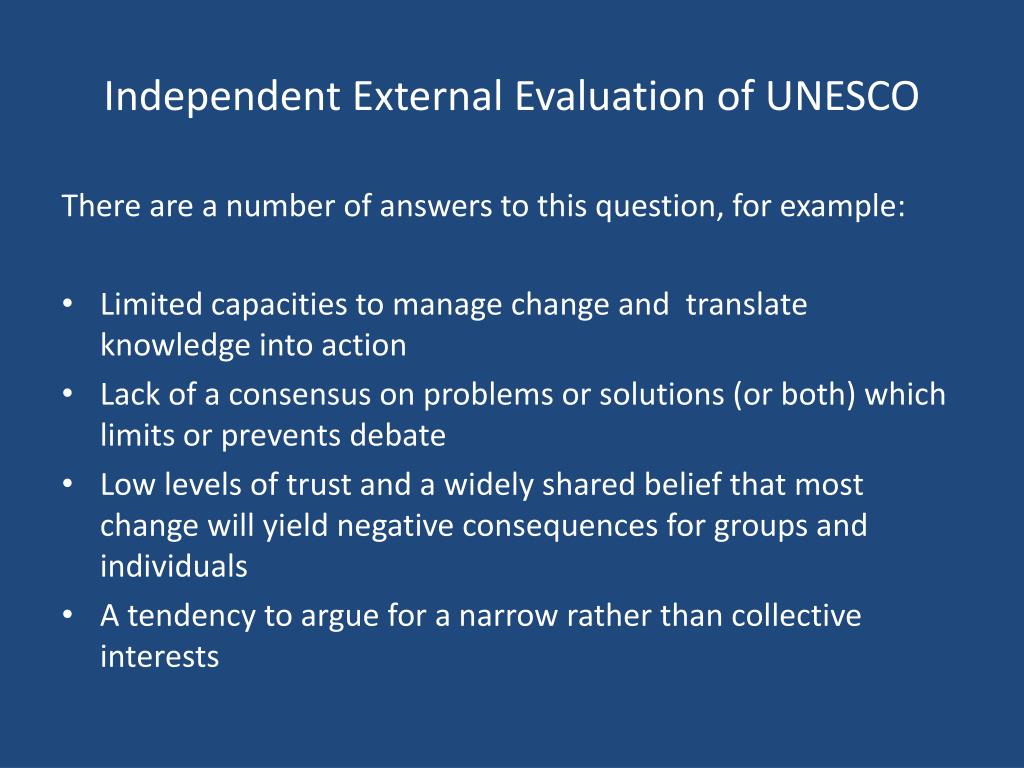 Independent External Evaluation of UNESCO

There are a number of answers to this question, for example:

• Limited capacities to manage change and translate knowledge into action
• Lack of a consensus on problems or solutions (or both) which limits or prevents debate
• Low levels of trust and a widely shared belief that most change will yield negative consequences for groups and individuals
• A tendency to argue for a narrow rather than collective interests